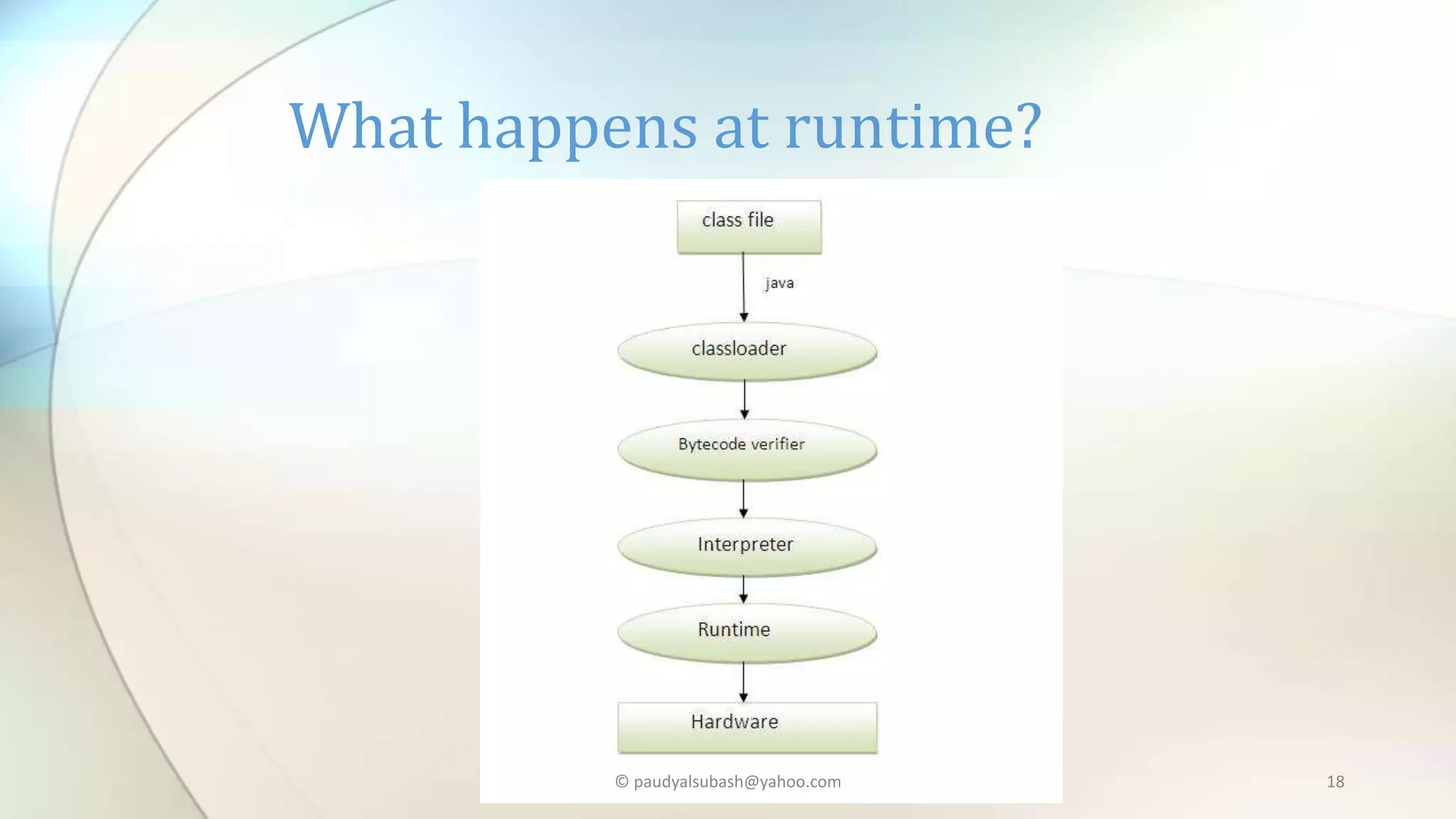 What happens at runtime?

class file

java

classloader

Bytecode verifier

Interpreter

Runtime

Hardware

© paudyalsubash@yahoo.com

18